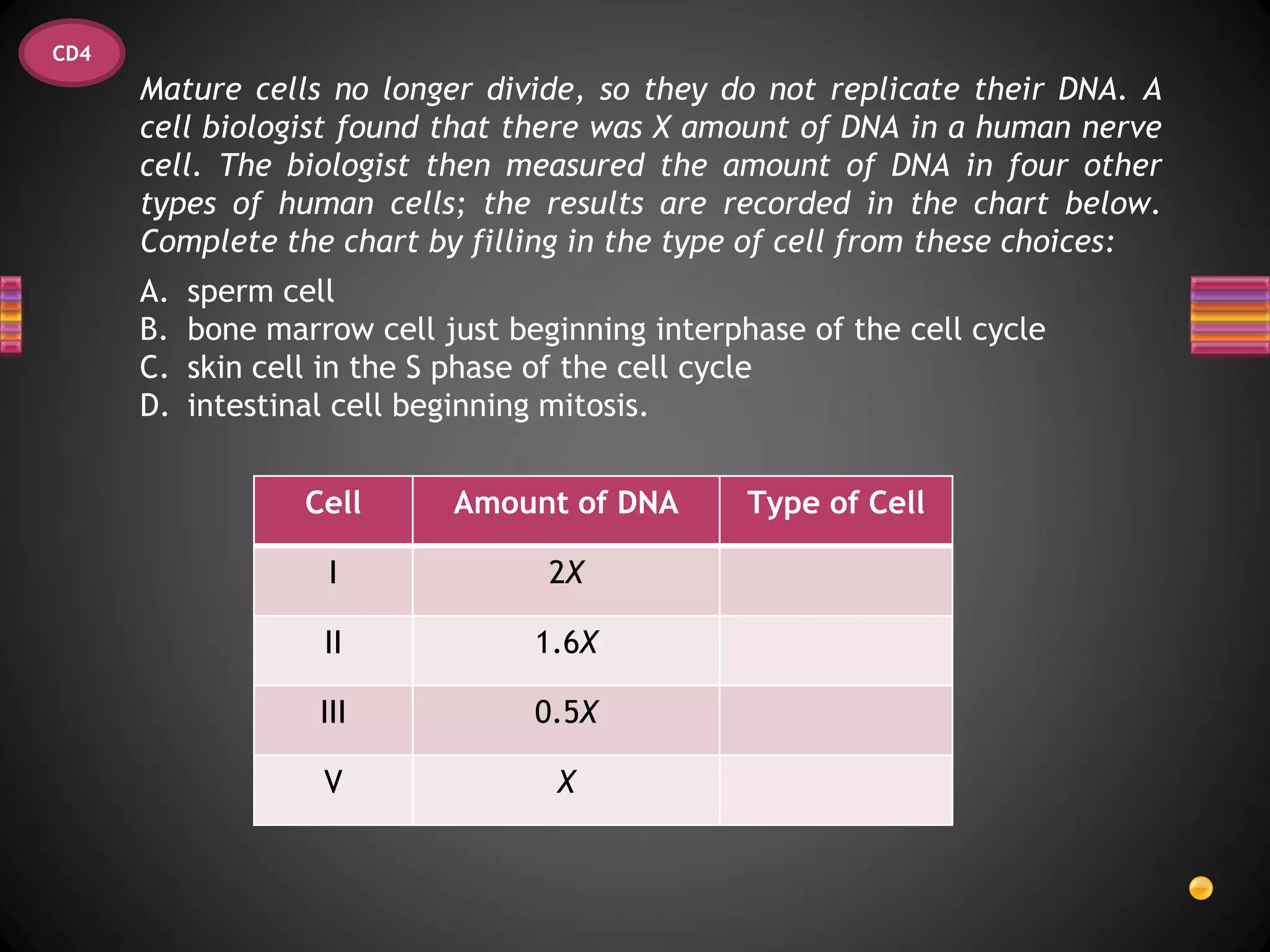 CD4

Mature cells no longer divide, so they do not replicate their DNA. A cell biologist found that there was X amount of DNA in a human nerve cell. The biologist then measured the amount of DNA in four other types of human cells; the results are recorded in the chart below. Complete the chart by filling in the type of cell from these choices:

A. sperm cell
B. bone marrow cell just beginning interphase of the cell cycle
C. skin cell in the S phase of the cell cycle
D. intestinal cell beginning mitosis.

| Cell | Amount of DNA | Type of Cell |
|---|---|---|
| I | $2X$ | |
| II | $1.6X$ | |
| III | $0.5X$ | |
| V | $X$ | |